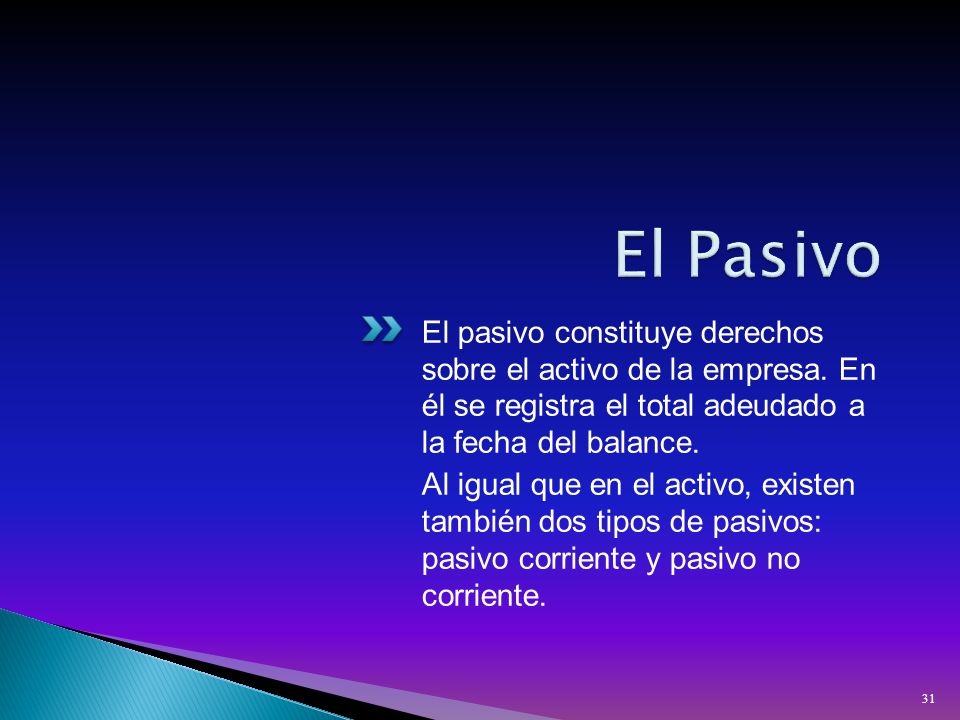 El Pasivo

El pasivo constituye derechos sobre el activo de la empresa. En él se registra el total adeudado a la fecha del balance.

Al igual que en el activo, existen también dos tipos de pasivos: pasivo corriente y pasivo no corriente.

31